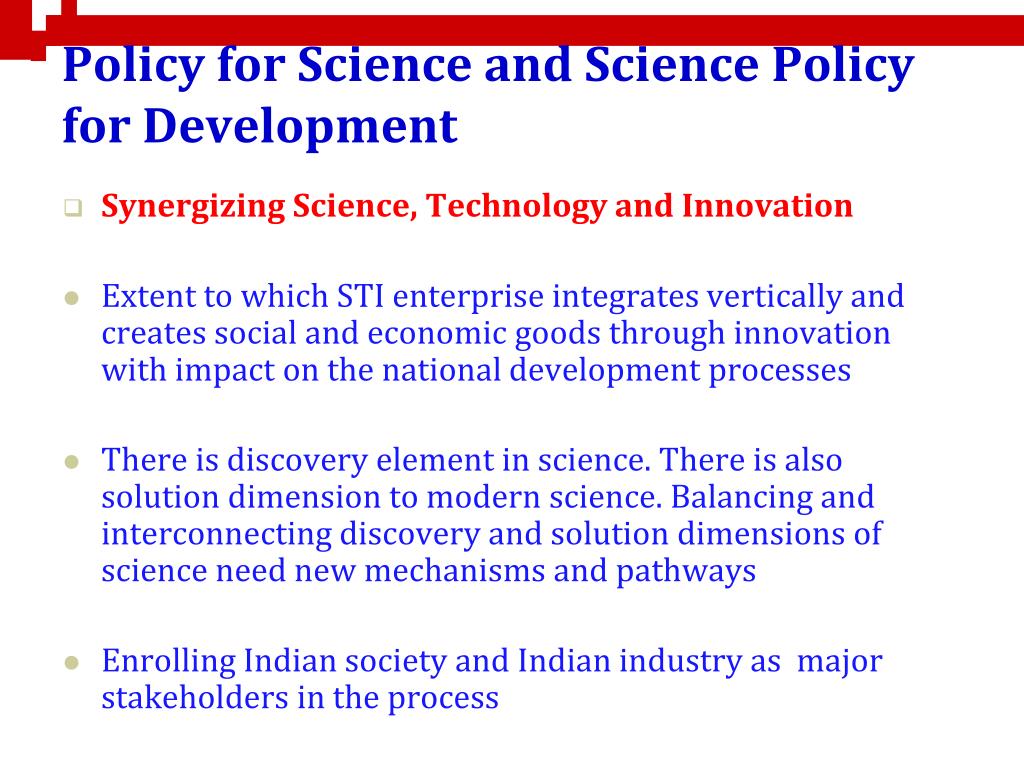 Policy for Science and Science Policy for Development

Synergizing Science, Technology and Innovation

Extent to which STI enterprise integrates vertically and creates social and economic goods through innovation with impact on the national development processes

There is discovery element in science. There is also solution dimension to modern science. Balancing and interconnecting discovery and solution dimensions of science need new mechanisms and pathways

Enrolling Indian society and Indian industry as major stakeholders in the process